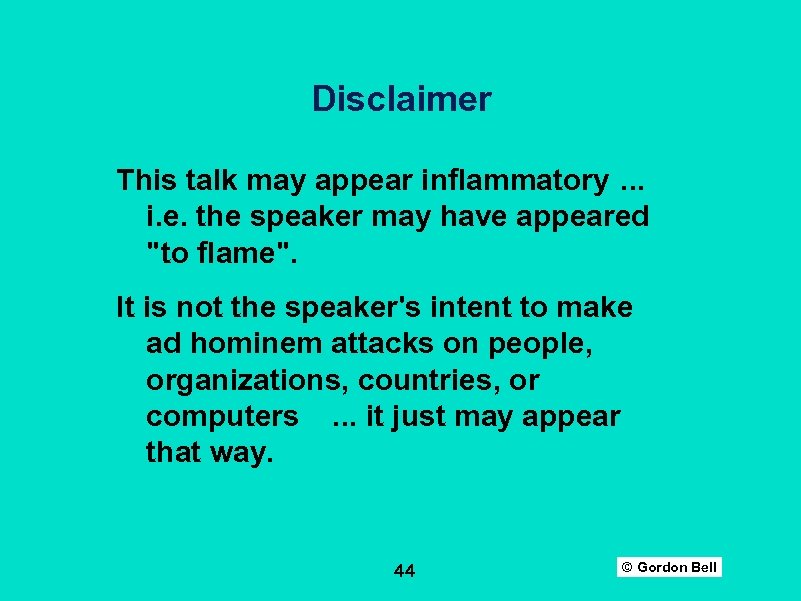 Disclaimer

This talk may appear inflammatory ... i.e. the speaker may have appeared "to flame".

It is not the speaker's intent to make ad hominem attacks on people, organizations, countries, or computers ... it just may appear that way.

44

© Gordon Bell